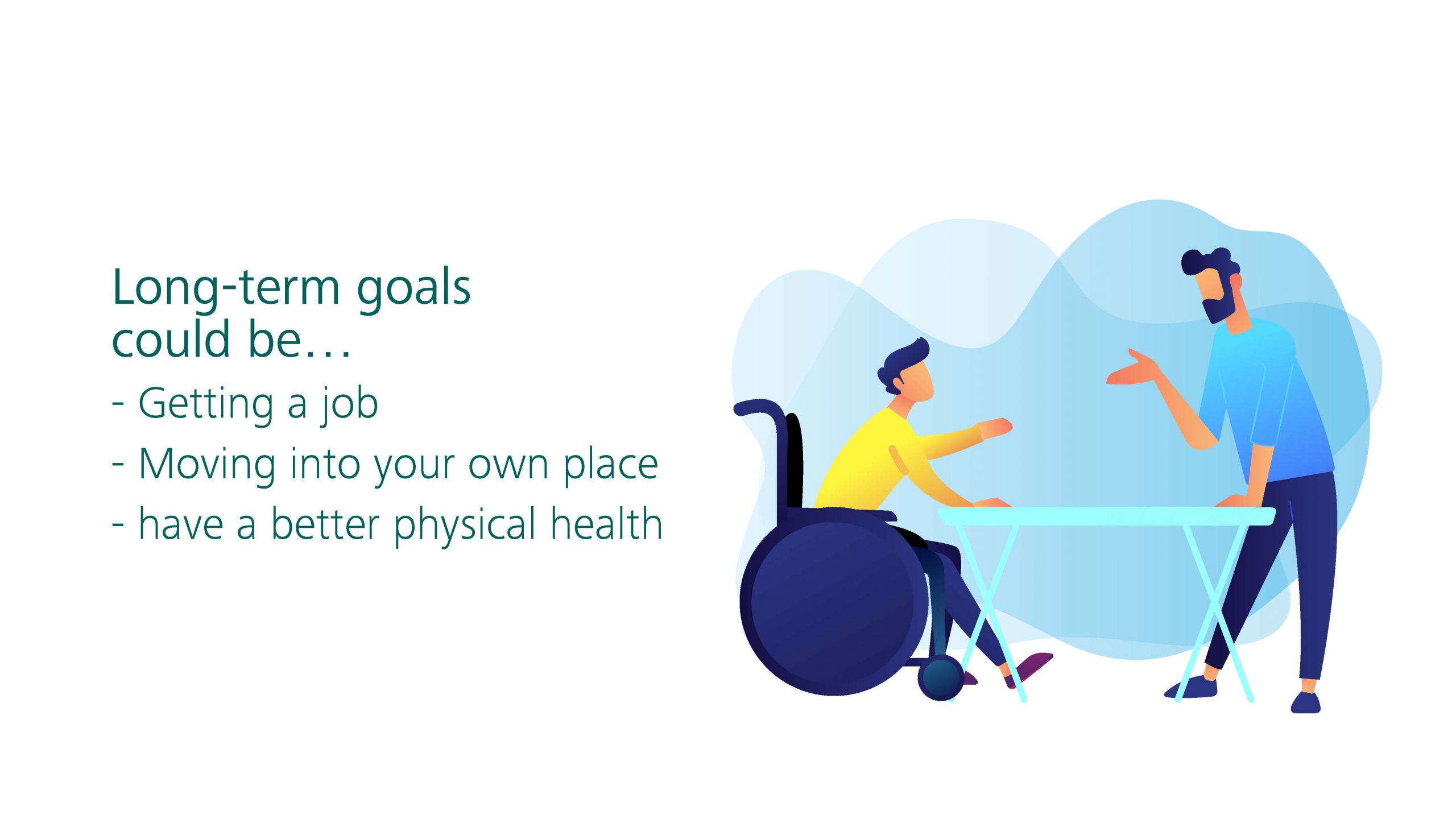 Long-term goals could be…

- Getting a job

- Moving into your own place

- have a better physical health